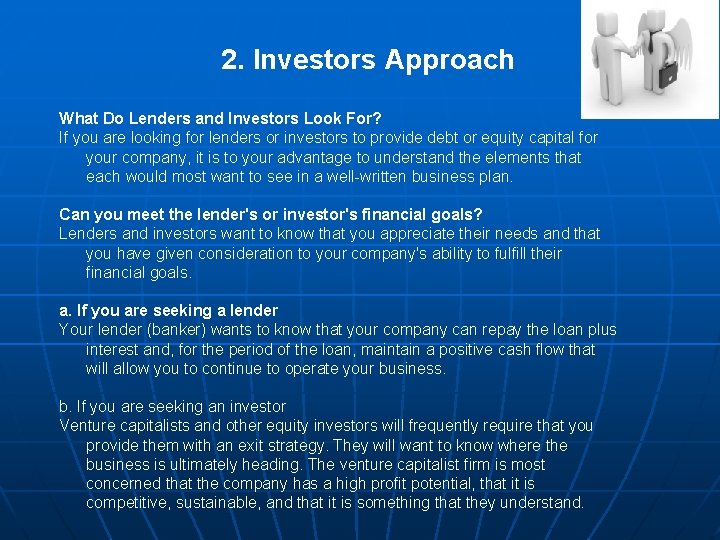 2. Investors Approach

What Do Lenders and Investors Look For?
If you are looking for lenders or investors to provide debt or equity capital for your company, it is to your advantage to understand the elements that each would most want to see in a well-written business plan.

Can you meet the lender's or investor's financial goals?
Lenders and investors want to know that you appreciate their needs and that you have given consideration to your company's ability to fulfill their financial goals.

a. If you are seeking a lender
Your lender (banker) wants to know that your company can repay the loan plus interest and, for the period of the loan, maintain a positive cash flow that will allow you to continue to operate your business.

b. If you are seeking an investor
Venture capitalists and other equity investors will frequently require that you provide them with an exit strategy. They will want to know where the business is ultimately heading. The venture capitalist firm is most concerned that the company has a high profit potential, that it is competitive, sustainable, and that it is something that they understand.